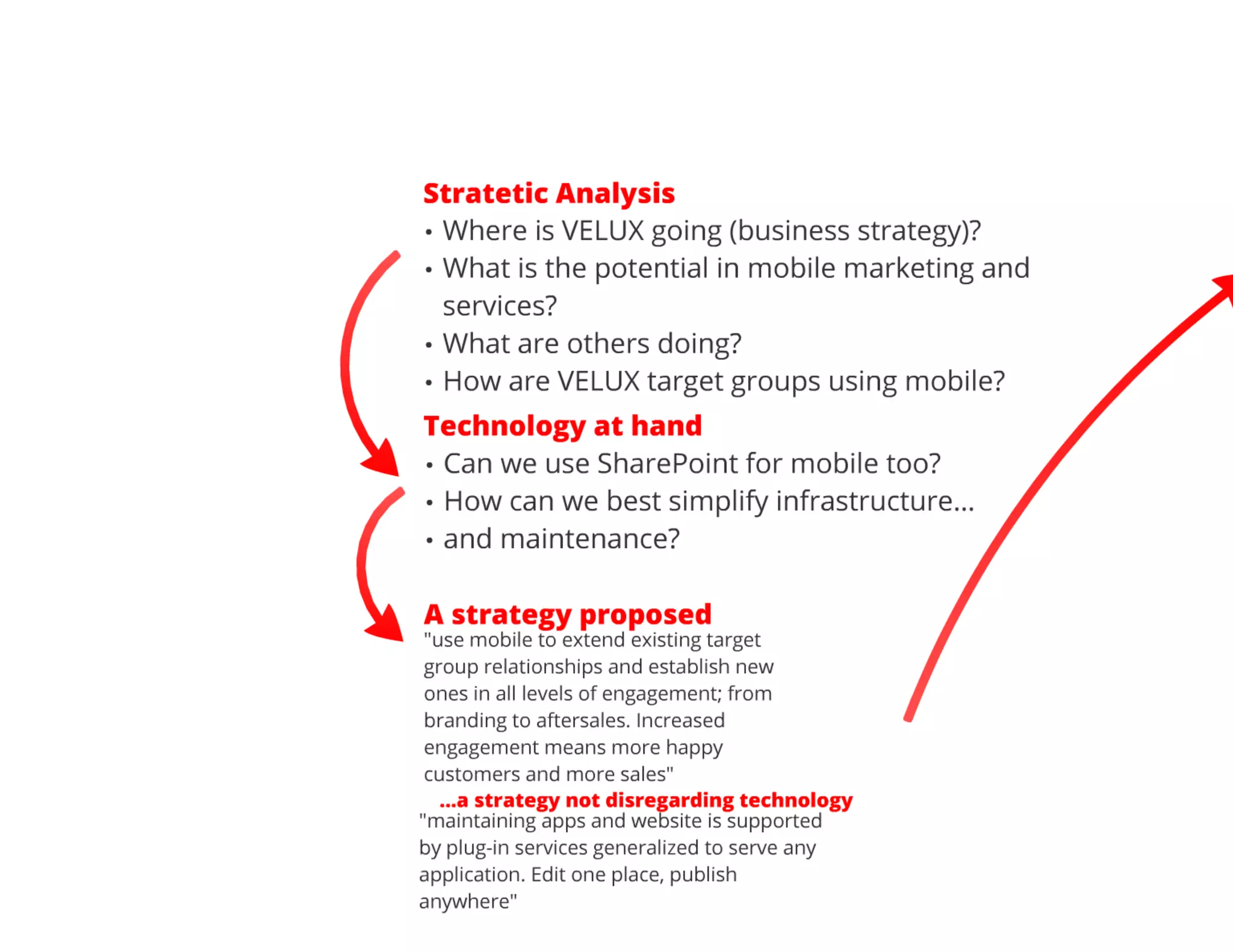 Stratetic Analysis

• Where is VELUX going (business strategy)?
• What is the potential in mobile marketing and services?
• What are others doing?
• How are VELUX target groups using mobile?

Technology at hand

• Can we use SharePoint for mobile too?
• How can we best simplify infrastructure...
• and maintenance?

A strategy proposed

"use mobile to extend existing target group relationships and establish new ones in all levels of engagement; from branding to aftersales. Increased engagement means more happy customers and more sales"

...a strategy not disregarding technology

"maintaining apps and website is supported by plug-in services generalized to serve any application. Edit one place, publish anywhere"